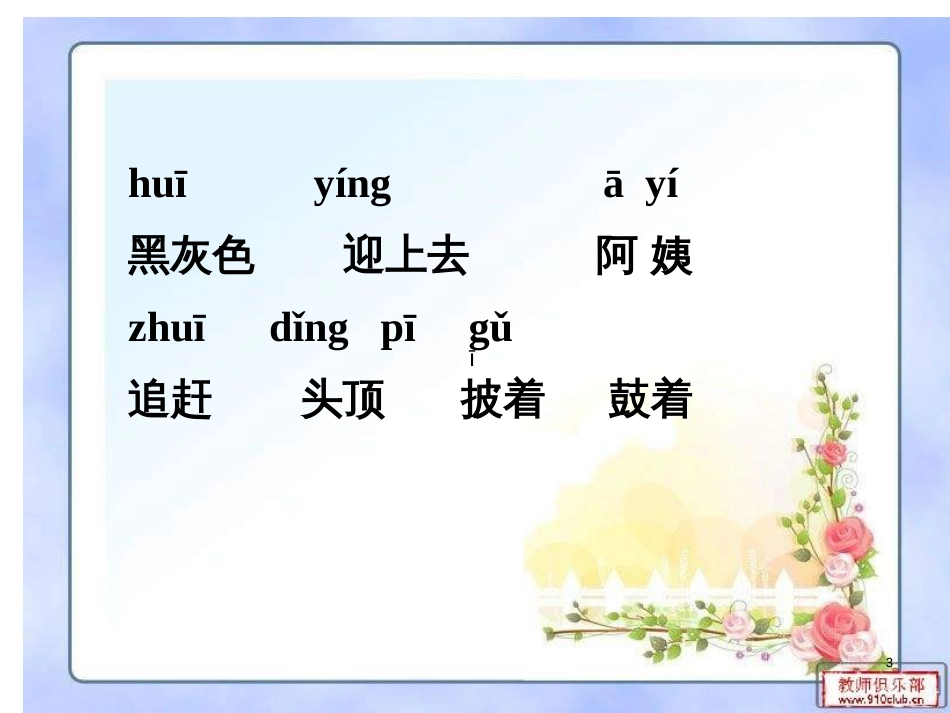 huī yíng ā yí
黑灰色 迎上去 阿 姨
zhuī dǐng pī gǔ
追赶 头顶 披着 鼓着

3

教师俱乐部
www.910club.cn